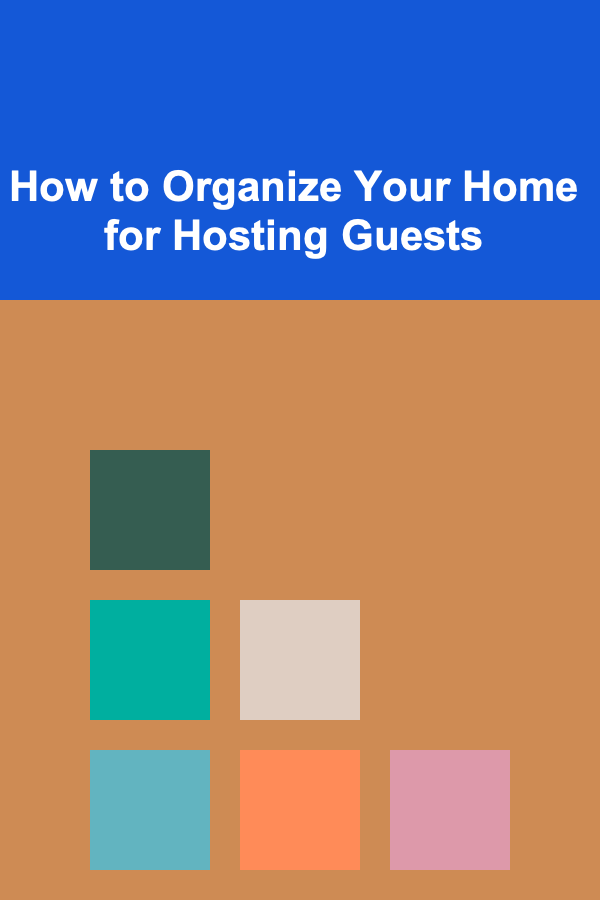 How to Organize Your Home for Hosting Guests